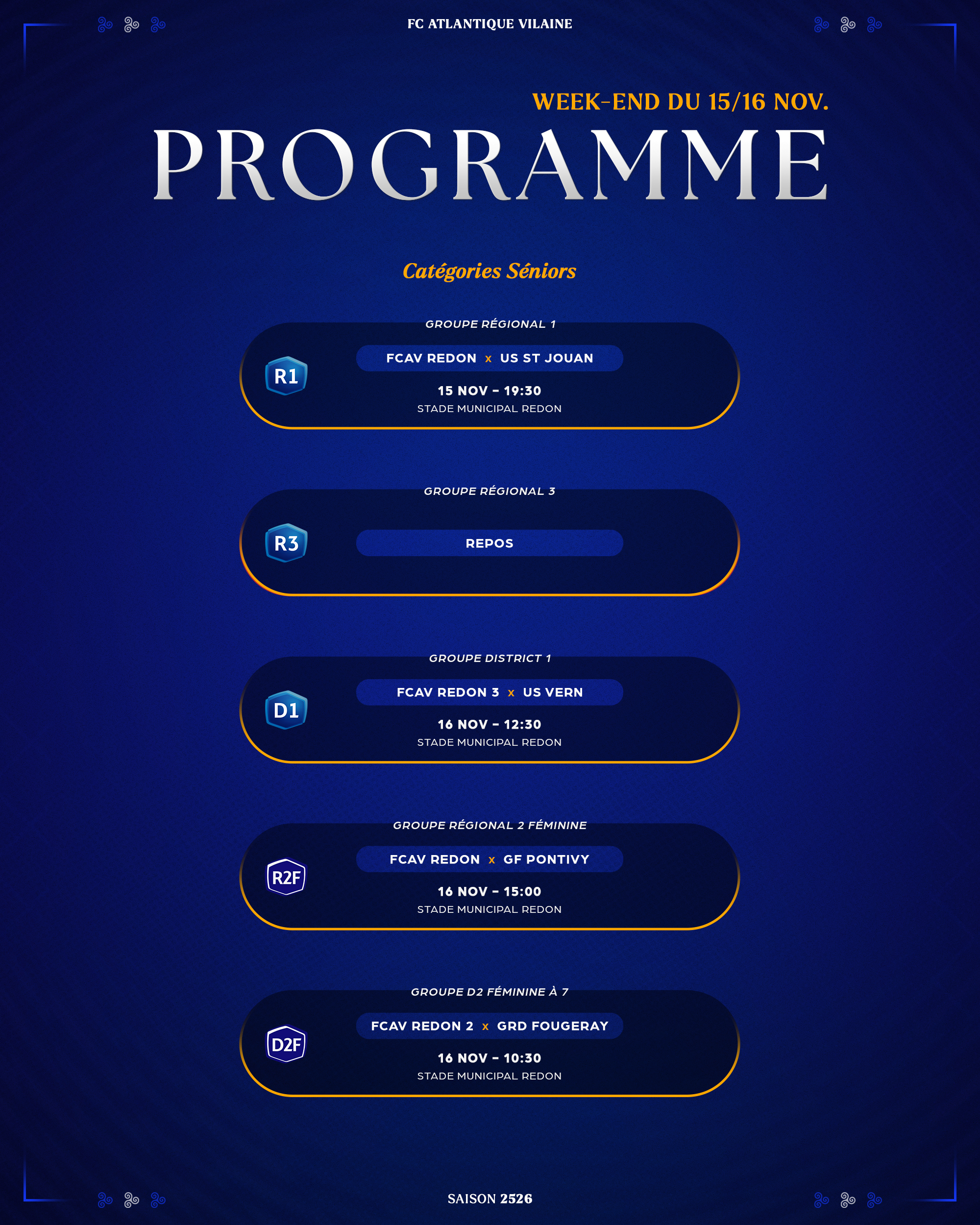 FC ATLANTIQUE VILAINE

WEEK-END DU 15/16 NOV.

PROGRAMME

Catégories Séniors

GROUPE RÉGIONAL 1

R1

FCAV REDON x US ST JOUAN

15 NOV - 19:30

STADE MUNICIPAL REDON

GROUPE RÉGIONAL 3

R3

REPOS

GROUPE DISTRICT 1

D1

FCAV REDON 3 x US VERN

16 NOV - 12:30

STADE MUNICIPAL REDON

GROUPE RÉGIONAL 2 FÉMININE

R2F

FCAV REDON x GF PONTIVY

16 NOV - 15:00

STADE MUNICIPAL REDON

GROUPE D2 FÉMININE À 7

D2F

FCAV REDON 2 x GRD FOUGERAY

16 NOV - 10:30

STADE MUNICIPAL REDON

SAISON 2526